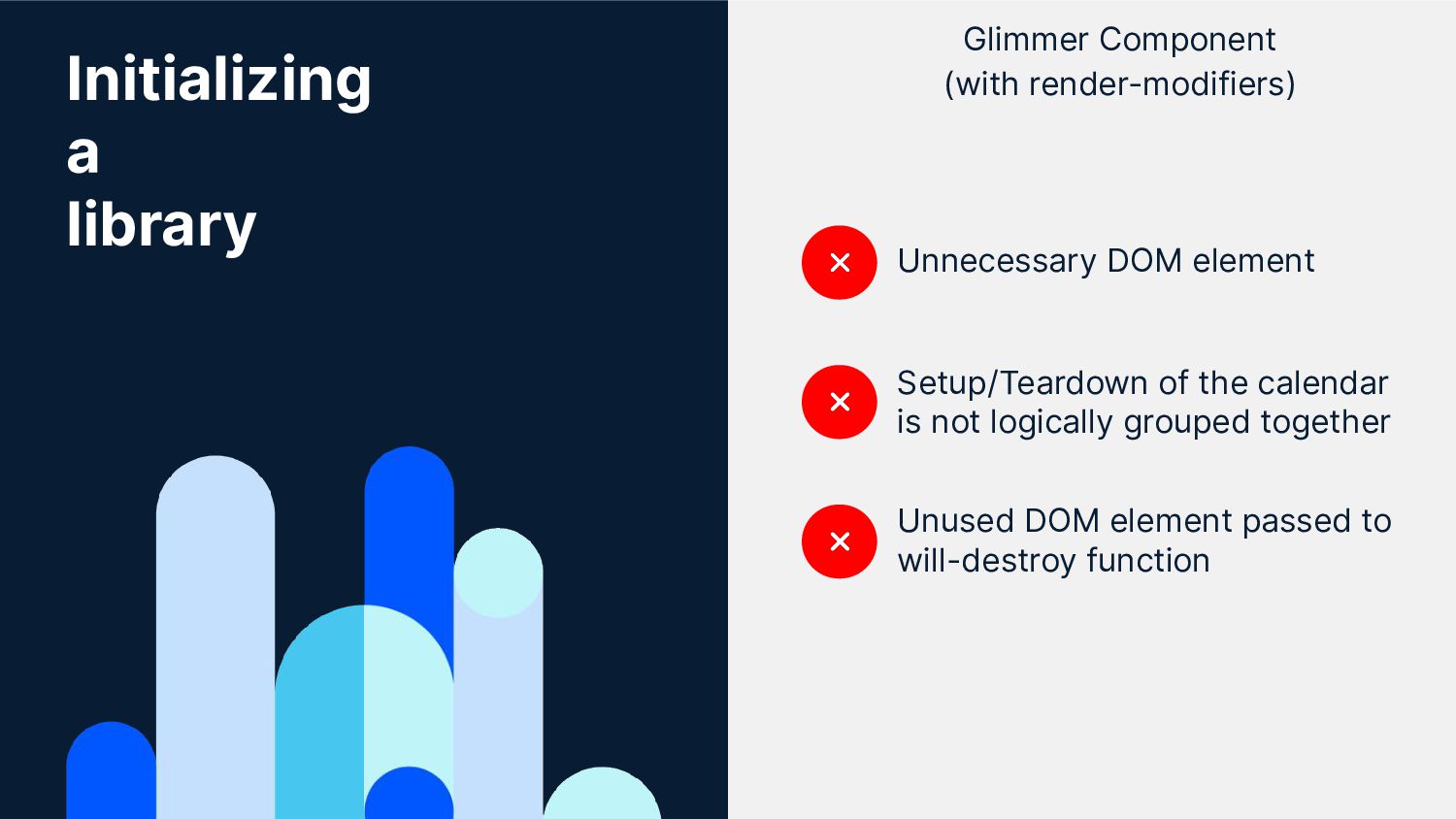 Initializing
a
library

Glimmer Component
(with render-modifiers)

× Unnecessary DOM element

× Setup/Teardown of the calendar is not logically grouped together

× Unused DOM element passed to will-destroy function